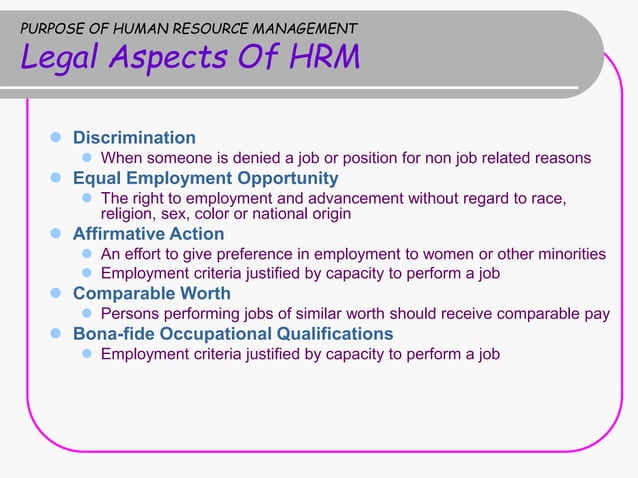 PURPOSE OF HUMAN RESOURCE MANAGEMENT
Legal Aspects Of HRM

- Discrimination
  - When someone is denied a job or position for non job related reasons
- Equal Employment Opportunity
  - The right to employment and advancement without regard to race, religion, sex, color or national origin
- Affirmative Action
  - An effort to give preference in employment to women or other minorities
  - Employment criteria justified by capacity to perform a job
- Comparable Worth
  - Persons performing jobs of similar worth should receive comparable pay
- Bona-fide Occupational Qualifications
  - Employment criteria justified by capacity to perform a job